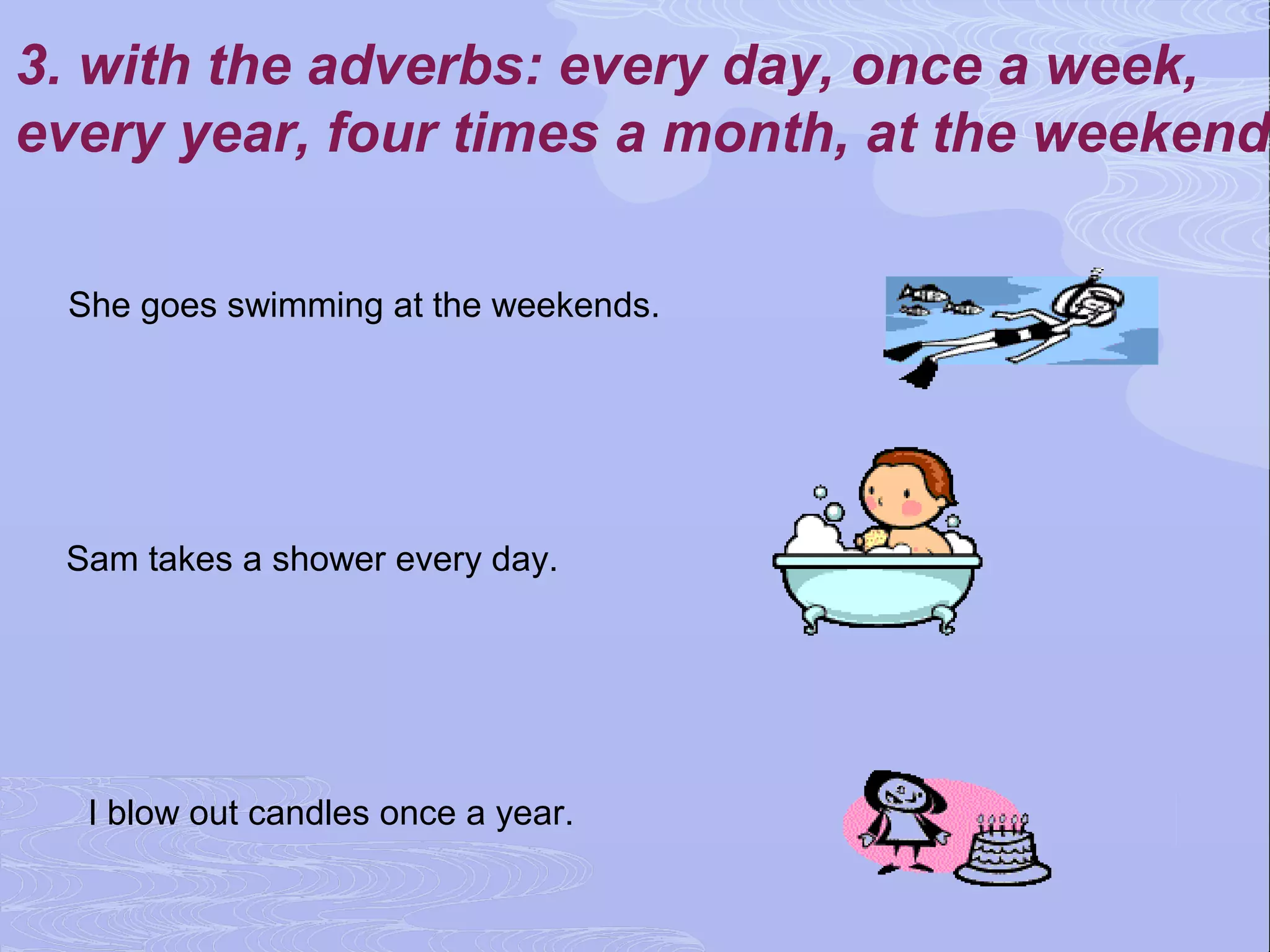 3. with the adverbs: every day, once a week, every year, four times a month, at the weekend

She goes swimming at the weekends.

Sam takes a shower every day.

I blow out candles once a year.